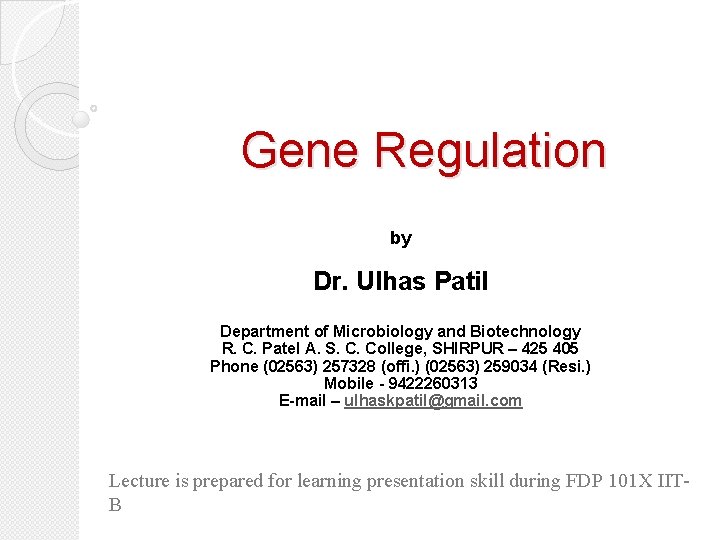 Gene Regulation

by

Dr. Ulhas Patil

Department of Microbiology and Biotechnology
R. C. Patel A. S. C. College, SHIRPUR – 425 405
Phone (02563) 257328 (offi.) (02563) 259034 (Resi.)
Mobile - 9422260313
E-mail – ulhaskpatil@gmail.com

Lecture is prepared for learning presentation skill during FDP 101X IIT-B